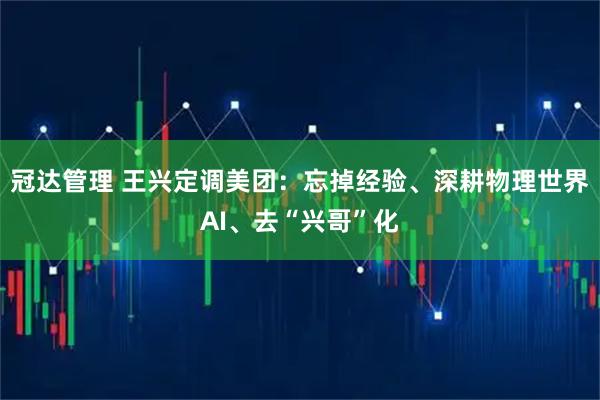 冠达管理 王兴定调美团：忘掉经验、深耕物理世界AI、去“兴哥”化